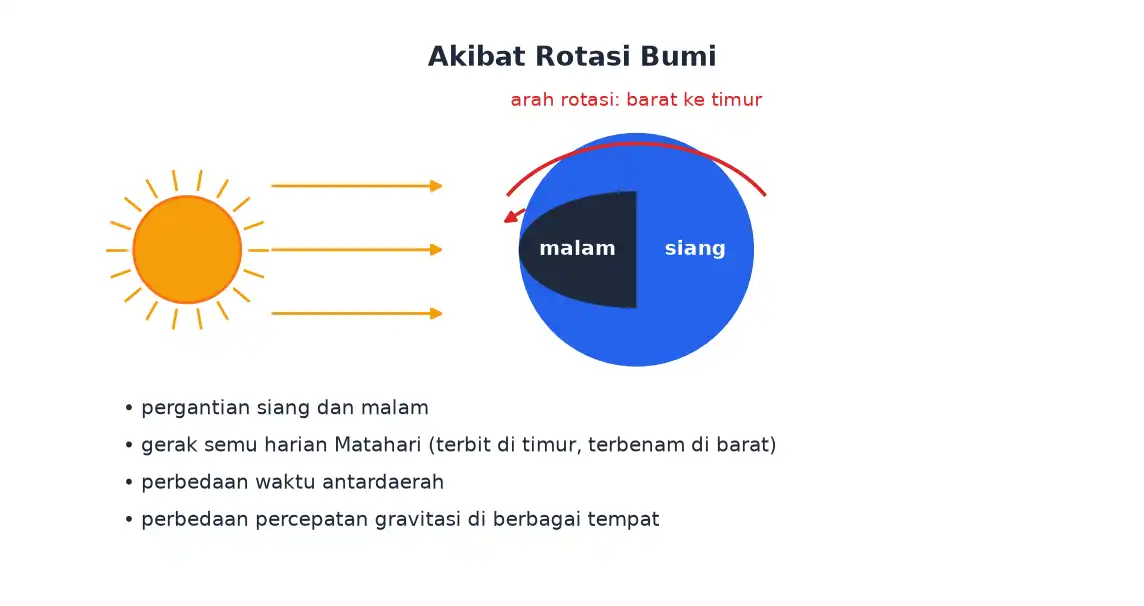 Akibat Rotasi Bumi

arah rotasi: barat ke timur

malam siang

• pergantian siang dan malam
• gerak semu harian Matahari (terbit di timur, terbenam di barat)
• perbedaan waktu antardaerah
• perbedaan percepatan gravitasi di berbagai tempat